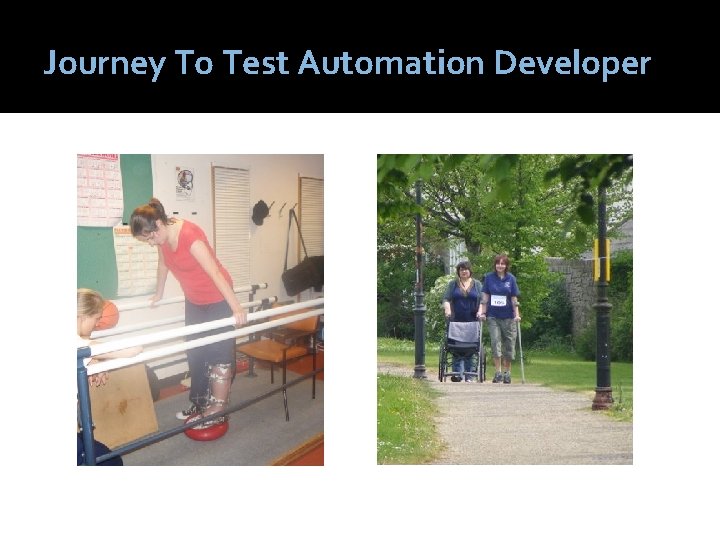 Journey To Test Automation Developer